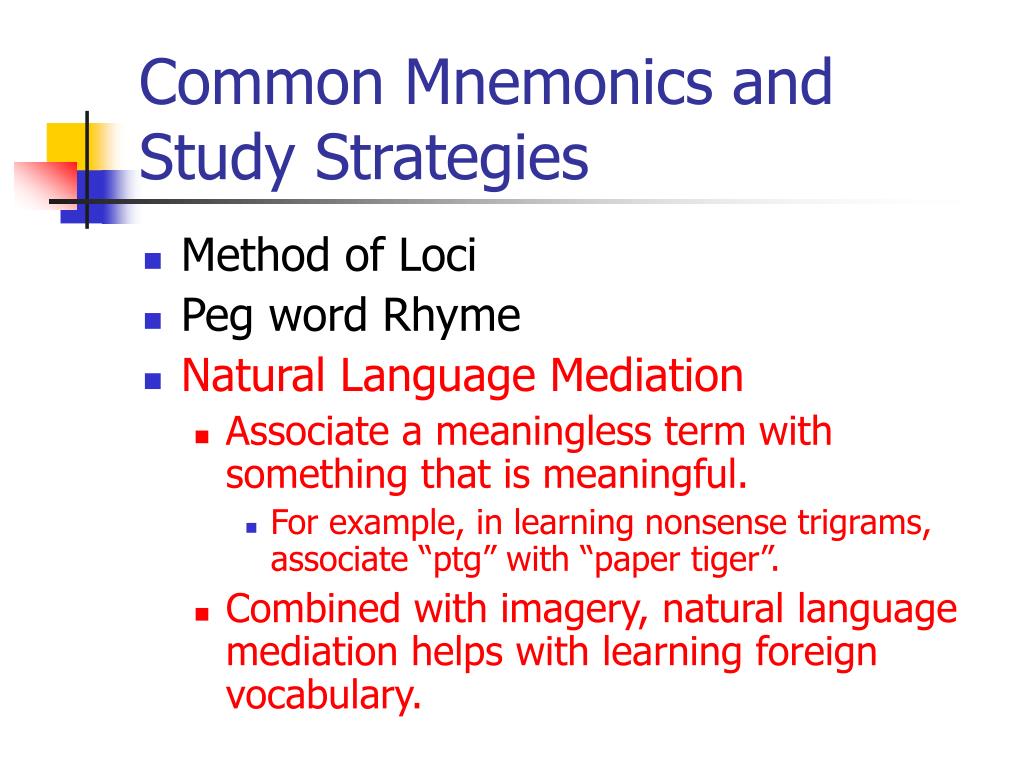 Common Mnemonics and Study Strategies

- Method of Loci
- Peg word Rhyme
- Natural Language Mediation
  - Associate a meaningless term with something that is meaningful.
    - For example, in learning nonsense trigrams, associate “ptg” with “paper tiger”.
  - Combined with imagery, natural language mediation helps with learning foreign vocabulary.